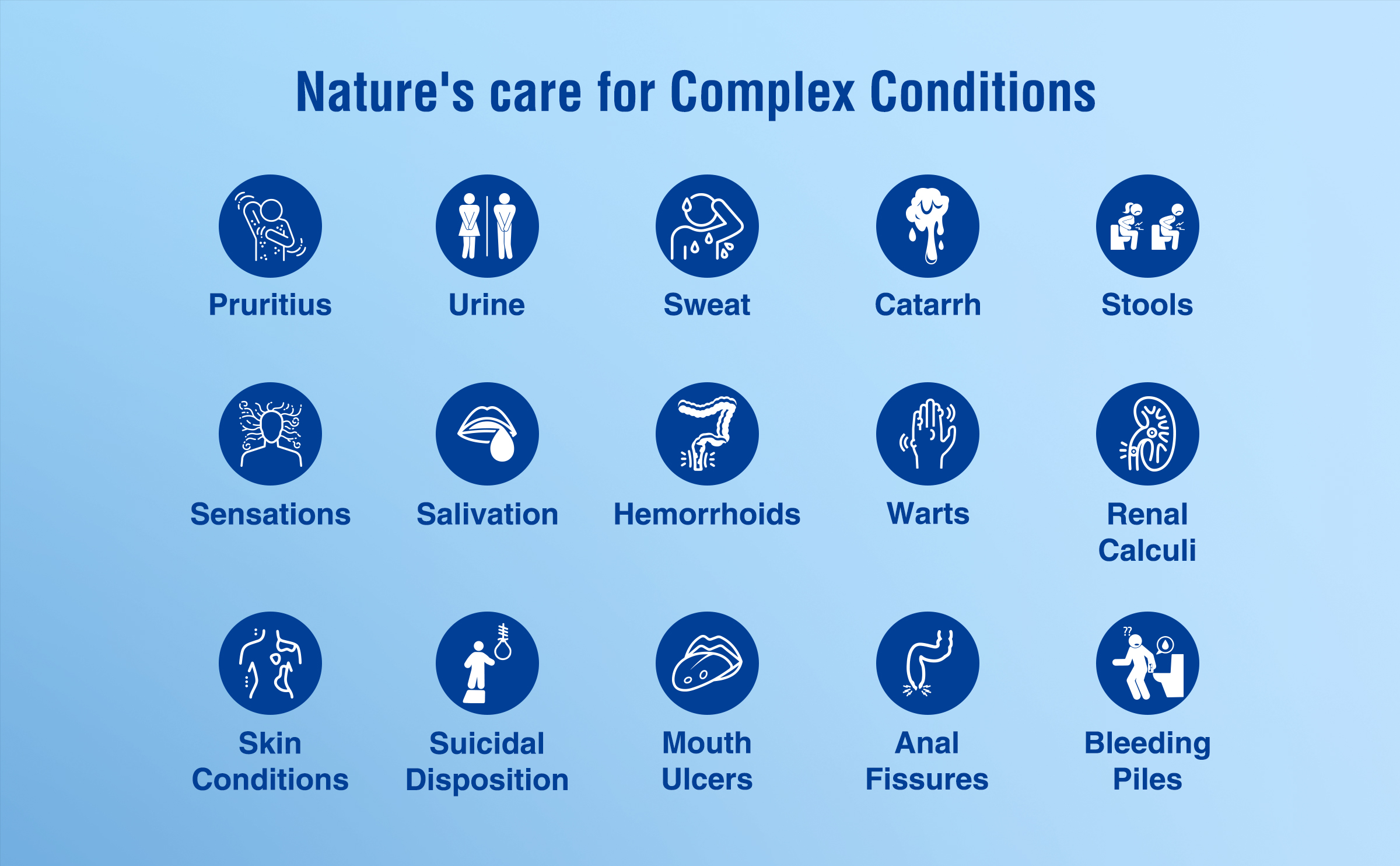 Nature's care for Complex Conditions

Pruritius

Urine

Sweat

Catarrh

Stools

Sensations

Salivation

Hemorrhoids

Warts

Renal Calculi

Skin Conditions

Suicidal Disposition

Mouth Ulcers

Anal Fissures

Bleeding Piles